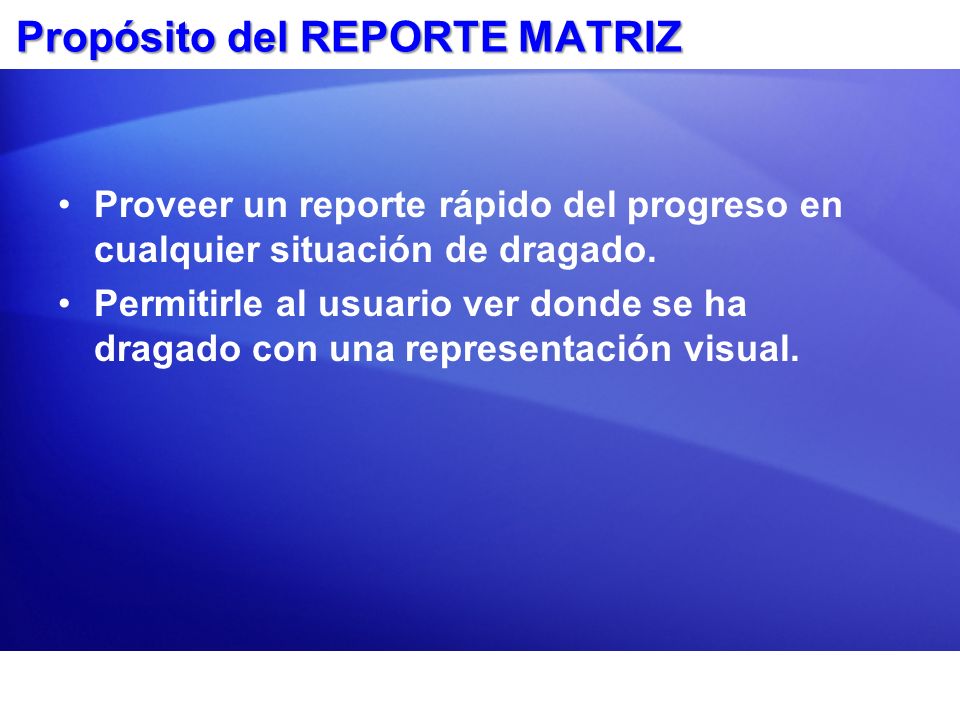 Propósito del REPORTE MATRIZ

• Proveer un reporte rápido del progreso en cualquier situación de dragado.
• Permitirle al usuario ver donde se ha dragado con una representación visual.